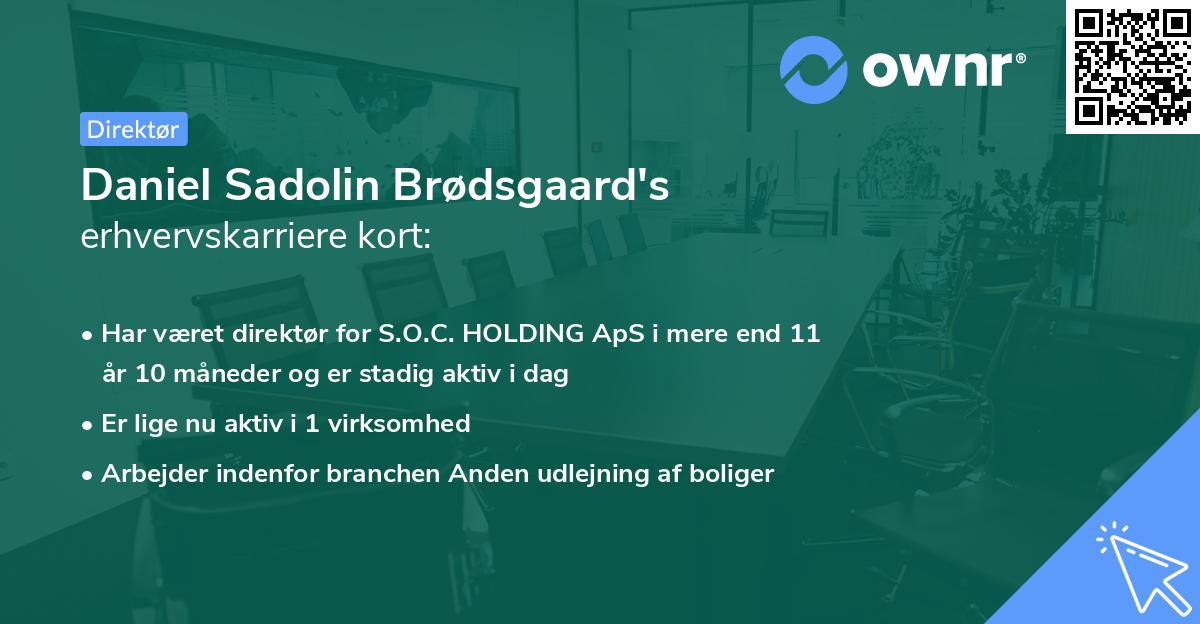 ownr®

Direktør

Daniel Sadolin Brødsgaard's erhvervskarriere kort:

• Har været direktør for S.O.C. HOLDING ApS i mere end 11 år 10 måneder og er stadig aktiv i dag

• Er lige nu aktiv i 1 virksomhed

• Arbejder indenfor branchen Anden udlejning af boliger